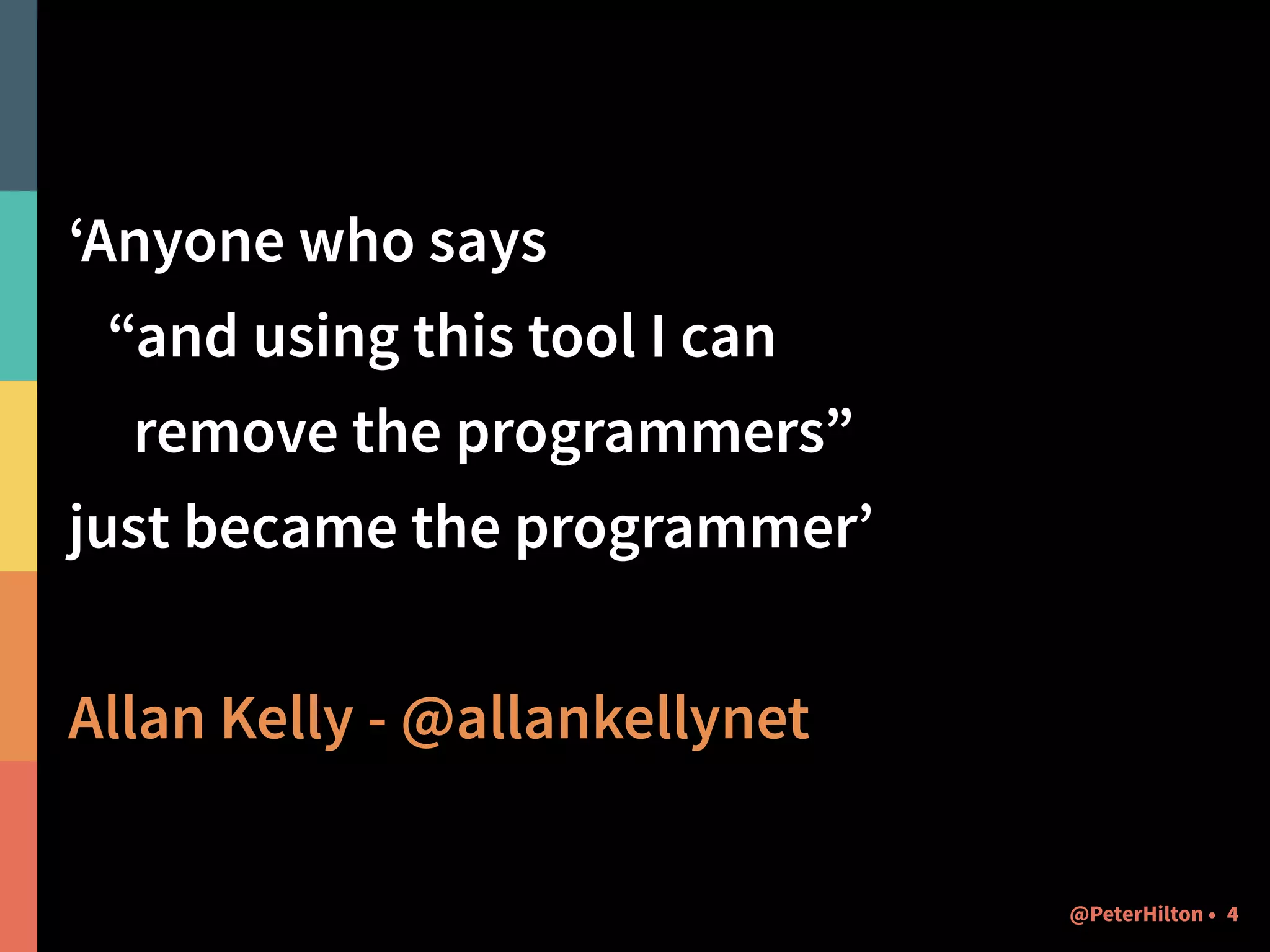 ‘Anyone who says
“and using this tool I can
remove the programmers”
just became the programmer’

Allan Kelly - @allankellynet

@PeterHilton • 4